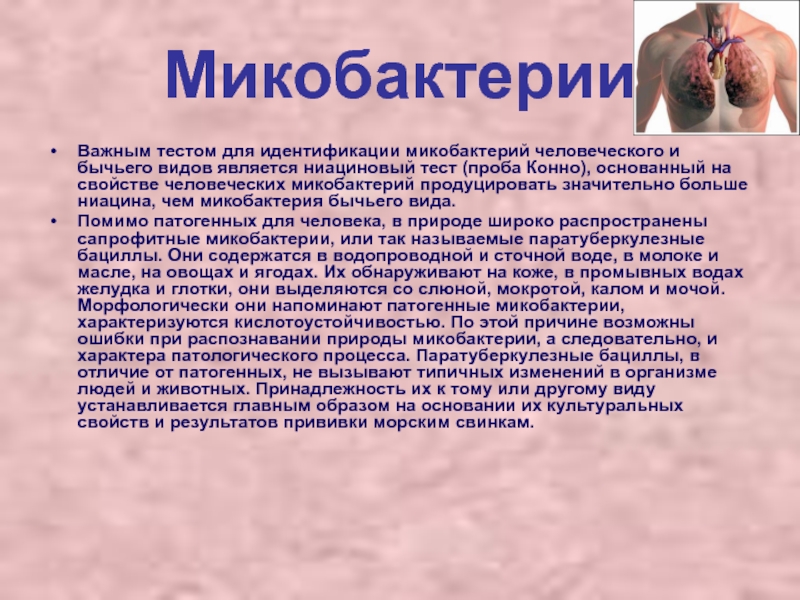 Микобактерии

• Важным тестом для идентификации микобактерий человеческого и бычьего видов является ниациновый тест (проба Конно), основанный на свойстве человеческих микобактерий продуцировать значительно больше ниацина, чем микобактерия бычьего вида.

• Помимо патогенных для человека, в природе широко распространены сапрофитные микобактерии, или так называемые паратуберкулезные бациллы. Они содержатся в водопроводной и сточной воде, в молоке и масле, на овощах и ягодах. Их обнаруживают на коже, в промывных водах желудка и глотки, они выделяются со слюной, мокротой, калом и мочой. Морфологически они напоминают патогенные микобактерии, характеризуются кислотоустойчивостью. По этой причине возможны ошибки при распознавании природы микобактерии, а следовательно, и характера патологического процесса. Паратуберкулезные бациллы, в отличие от патогенных, не вызывают типичных изменений в организме людей и животных. Принадлежность их к тому или другому виду устанавливается главным образом на основании их культуральных свойств и результатов прививки морским свинкам.